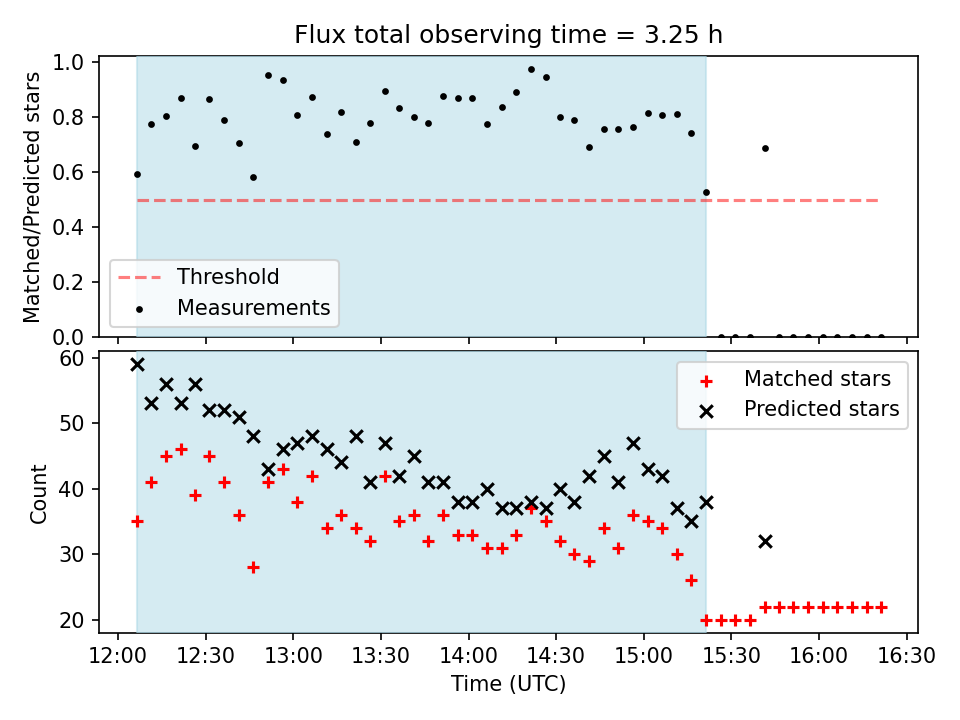 Flux total observing time = 3.25 h

Matched/Predicted stars

1.0
0.8
0.6
0.4
0.2
0.0

Threshold
Measurements

Count

60
50
40
30
20

Matched stars
Predicted stars

12:00 12:30 13:00 13:30 14:00 14:30 15:00 15:30 16:00 16:30

Time (UTC)